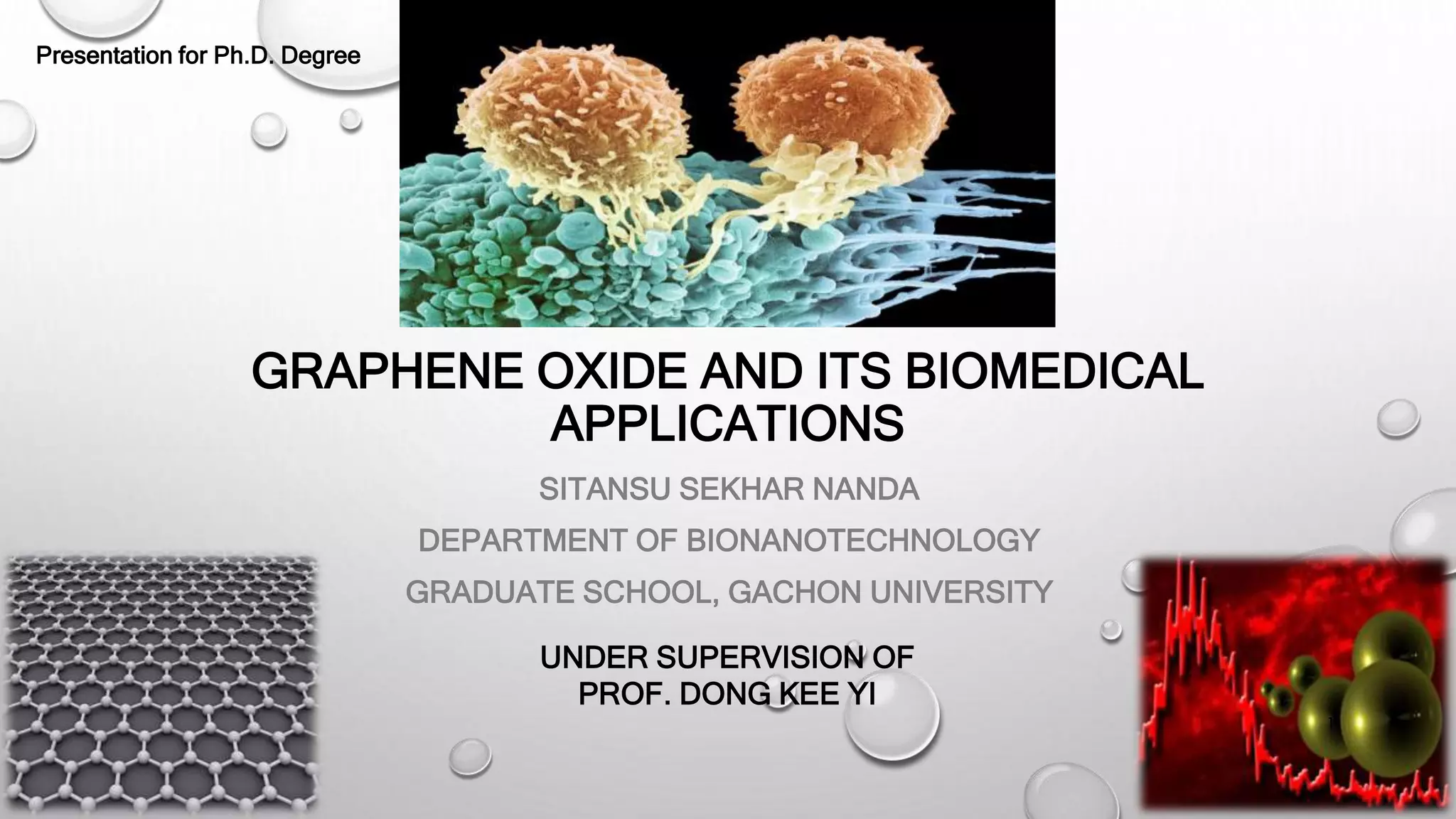 Presentation for Ph.D. Degree

GRAPHENE OXIDE AND ITS BIOMEDICAL APPLICATIONS

SITANSU SEKHAR NANDA

DEPARTMENT OF BIONANOTECHNOLOGY

GRADUATE SCHOOL, GACHON UNIVERSITY

UNDER SUPERVISION OF
PROF. DONG KEE YI